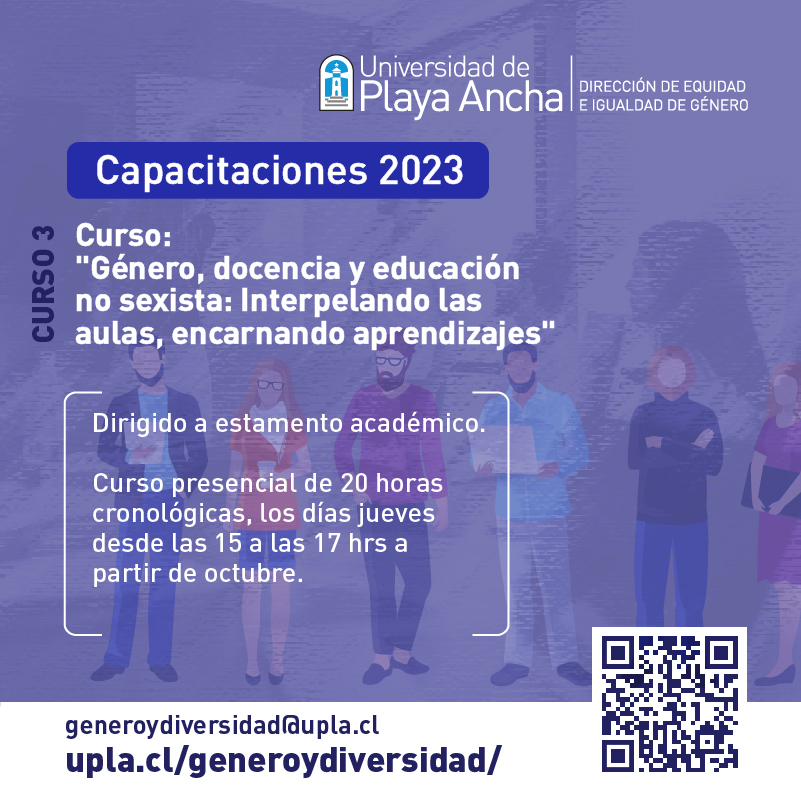 Universidad de Playa Ancha
DIRECCIÓN DE EQUIDAD E IGUALDAD DE GÉNERO

Capacitaciones 2023

CURSO 3

Curso:
"Género, docencia y educación no sexista: Interpelando las aulas, encarnando aprendizajes"

Dirigido a estamento académico.

Curso presencial de 20 horas cronológicas, los días jueves desde las 15 a las 17 hrs a partir de octubre.

generoydiversidad@upla.cl
upla.cl/generoydiversidad/